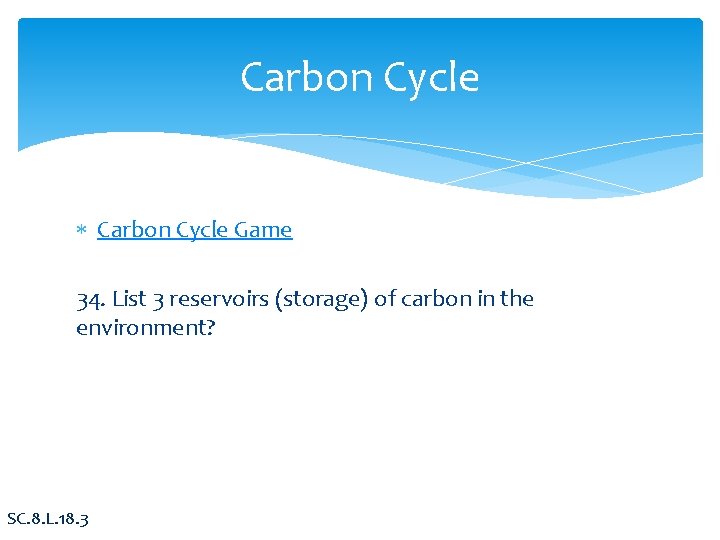 Carbon Cycle

* Carbon Cycle Game

34. List 3 reservoirs (storage) of carbon in the environment?

SC.8.L.18.3